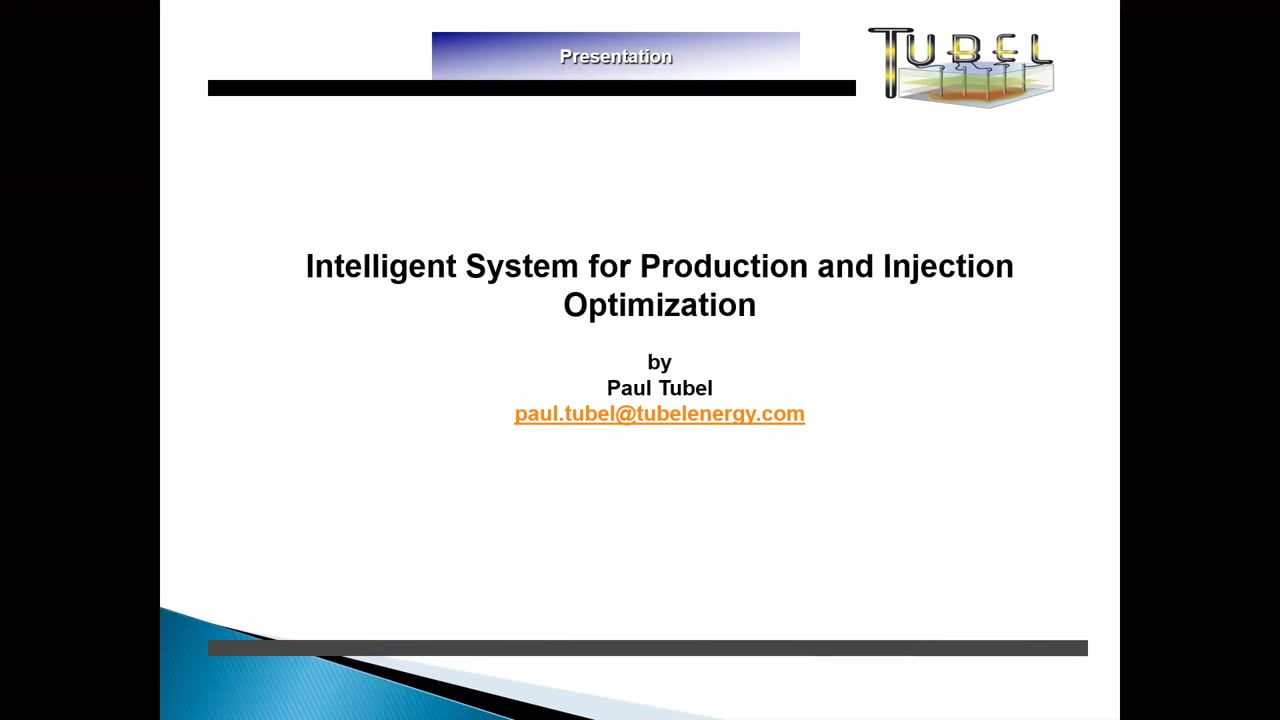 Presentation

TUBEL

Intelligent System for Production and Injection Optimization

by
Paul Tubel
paul.tubel@tubelenergy.com